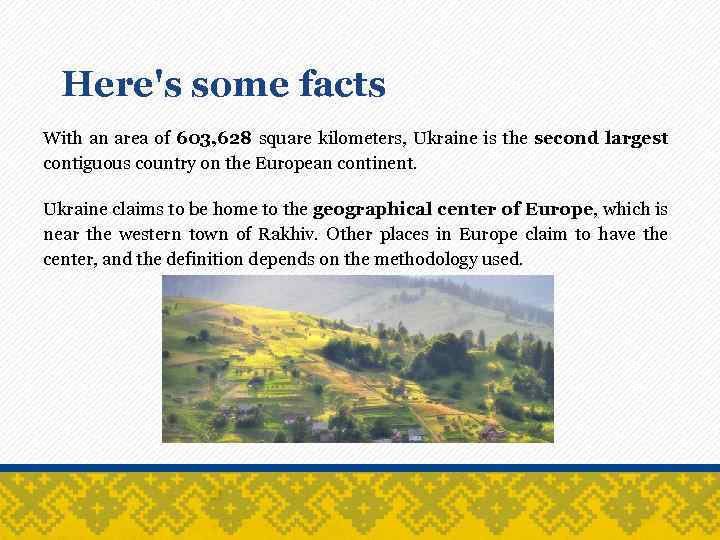 Here's some facts

With an area of 603,628 square kilometers, Ukraine is the second largest contiguous country on the European continent.

Ukraine claims to be home to the geographical center of Europe, which is near the western town of Rakhiv. Other places in Europe claim to have the center, and the definition depends on the methodology used.